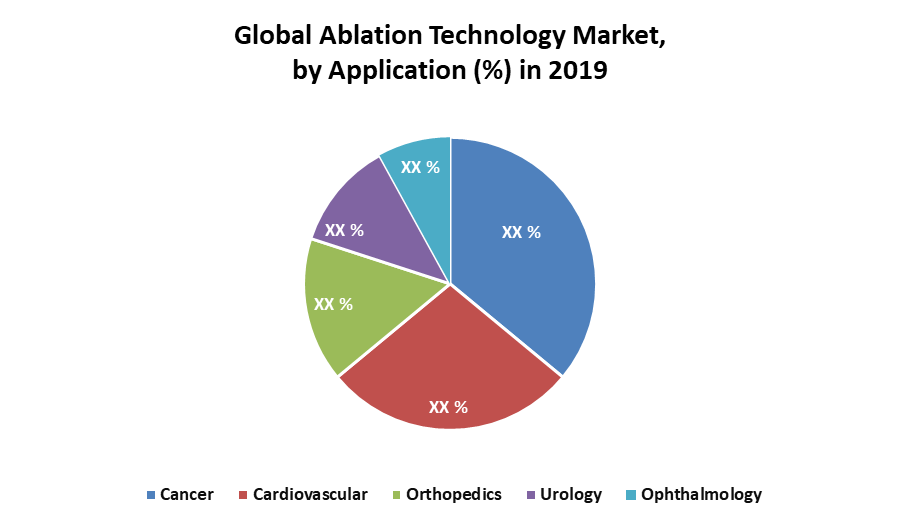 Global Ablation Technology Market, by Application (%) in 2019

XX %

XX %

XX %

XX %

XX %

Cancer
Cardiovascular
Orthopedics
Urology
Ophthalmology